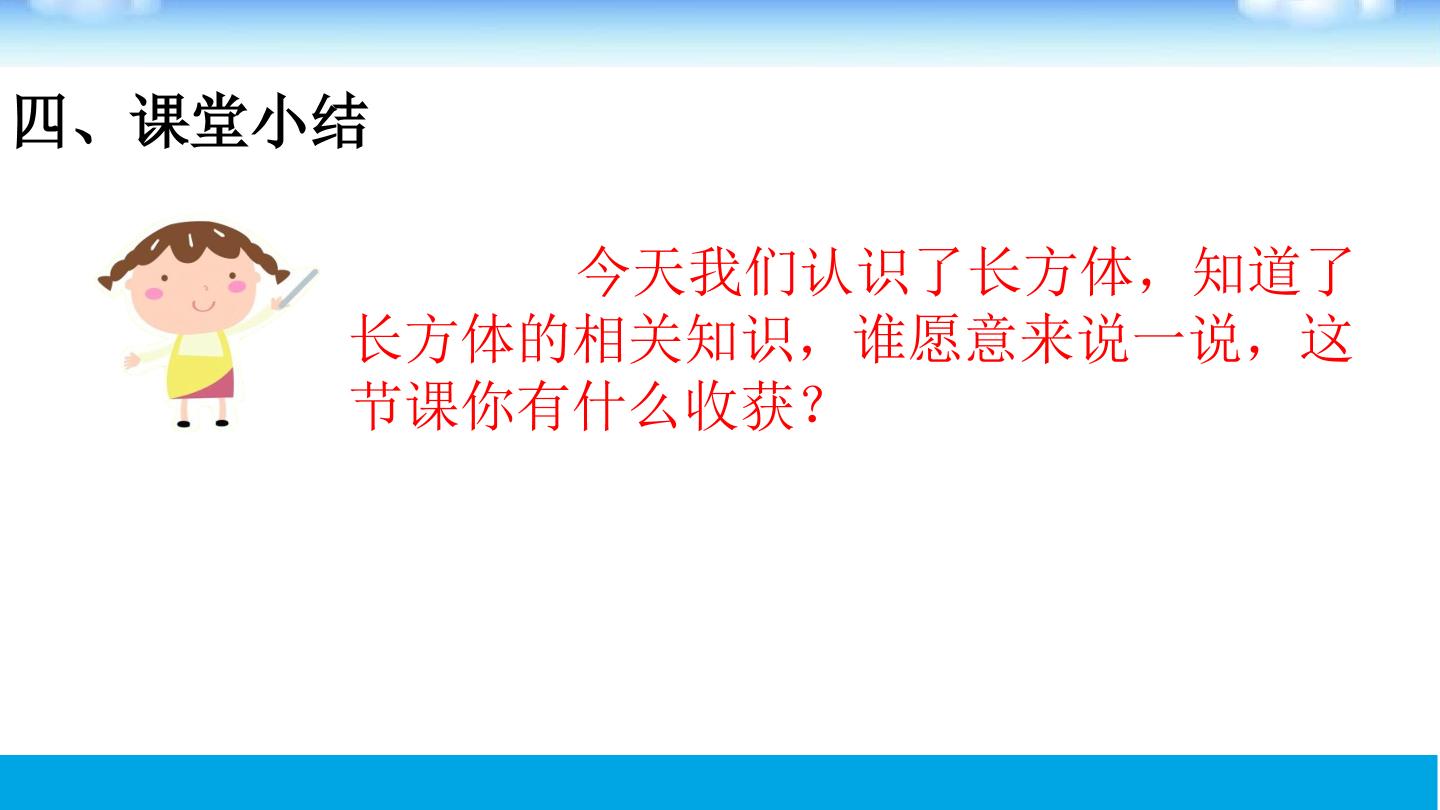 四、课堂小结

今天我们认识了长方体，知道了长方体的相关知识，谁愿意来说一说，这节课你有什么收获？